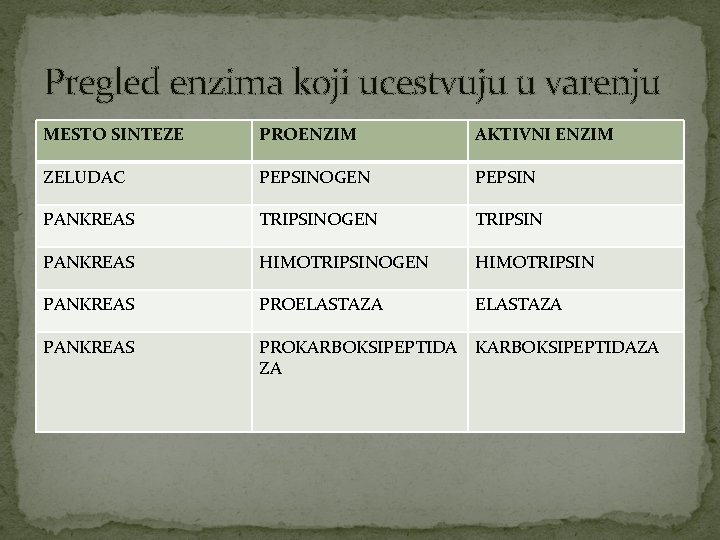 Pregled enzima koji ucestvuju u varenju

| MESTO SINTEZE | PROENZIM | AKTIVNI ENZIM |
|---|---|---|
| ZELUDAC | PEPSINOGEN | PEPSIN |
| PANKREAS | TRIPSINOGEN | TRIPSIN |
| PANKREAS | HIMOTRIPSINOGEN | HIMOTRIPSIN |
| PANKREAS | PROELASTAZA | ELASTAZA |
| PANKREAS | PROKARBOKSIPEPTIDAZA | KARBOKSIPEPTIDAZA |